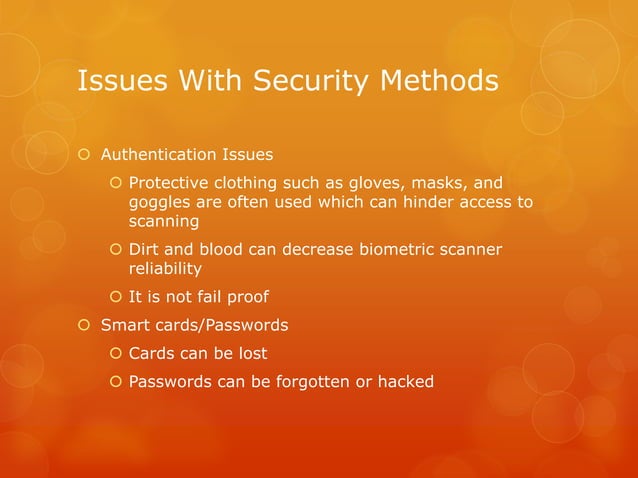 Issues With Security Methods

Authentication Issues

Protective clothing such as gloves, masks, and goggles are often used which can hinder access to scanning

Dirt and blood can decrease biometric scanner reliability

It is not fail proof

Smart cards/Passwords

Cards can be lost

Passwords can be forgotten or hacked